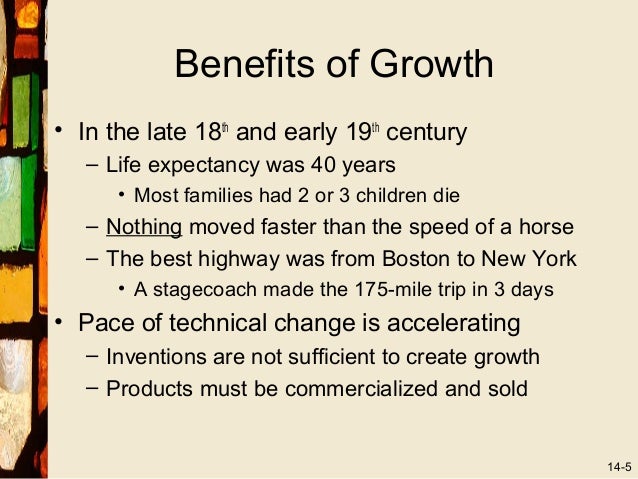 Benefits of Growth

• In the late 18th and early 19th century
– Life expectancy was 40 years
• Most families had 2 or 3 children die
– Nothing moved faster than the speed of a horse
– The best highway was from Boston to New York
• A stagecoach made the 175-mile trip in 3 days
• Pace of technical change is accelerating
– Inventions are not sufficient to create growth
– Products must be commercialized and sold

14-5